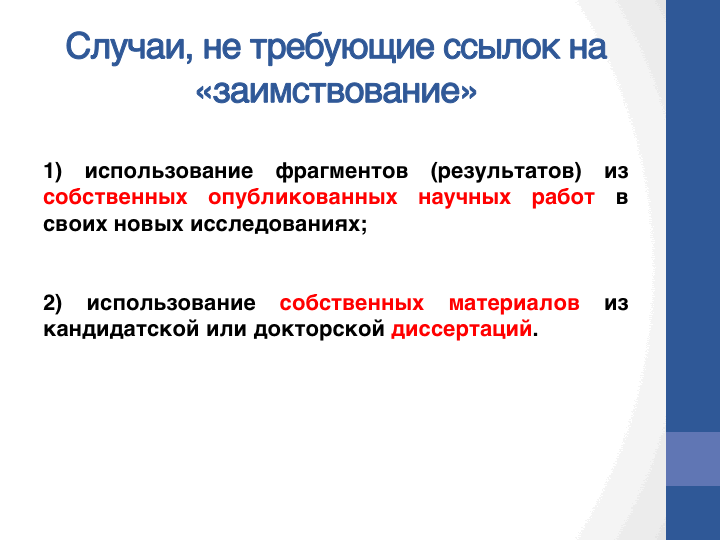 Случаи, не требующие ссылок на «заимствование»

1) использование фрагментов (результатов) из собственных опубликованных научных работ в своих новых исследованиях;

2) использование собственных материалов из кандидатской или докторской диссертаций.